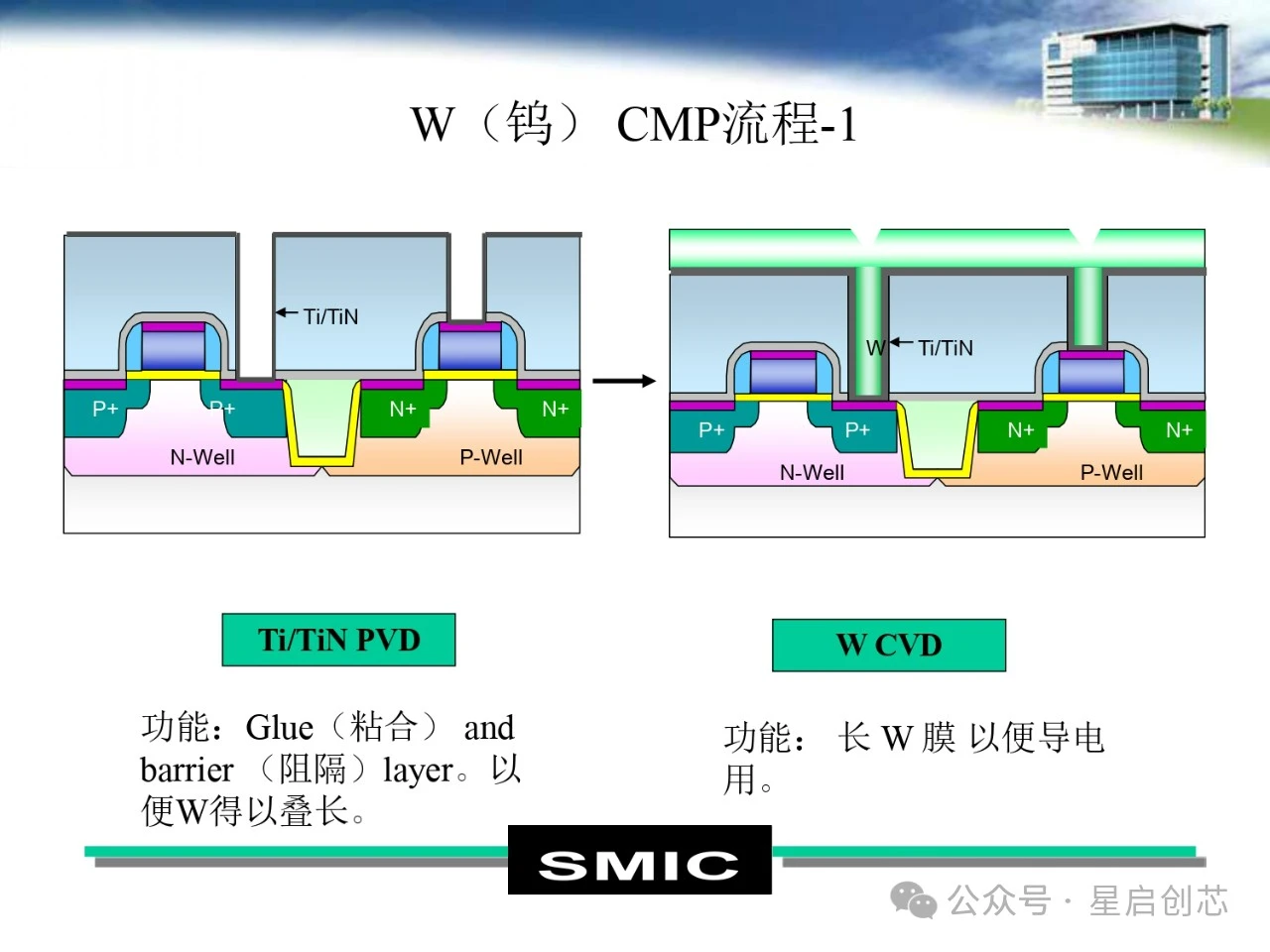 W（钨） CMP流程-1

Ti/TiN

P+

P+

N+

N+

N-Well

P-Well

W

Ti/TiN

P+

P+

N+

N+

N-Well

P-Well

Ti/TiN PVD

W CVD

功能：Glue（粘合） and barrier （阻隔）layer。以便W得以叠长。

功能： 长 W 膜 以便导电用。

SMIC

公众号 · 星启创芯